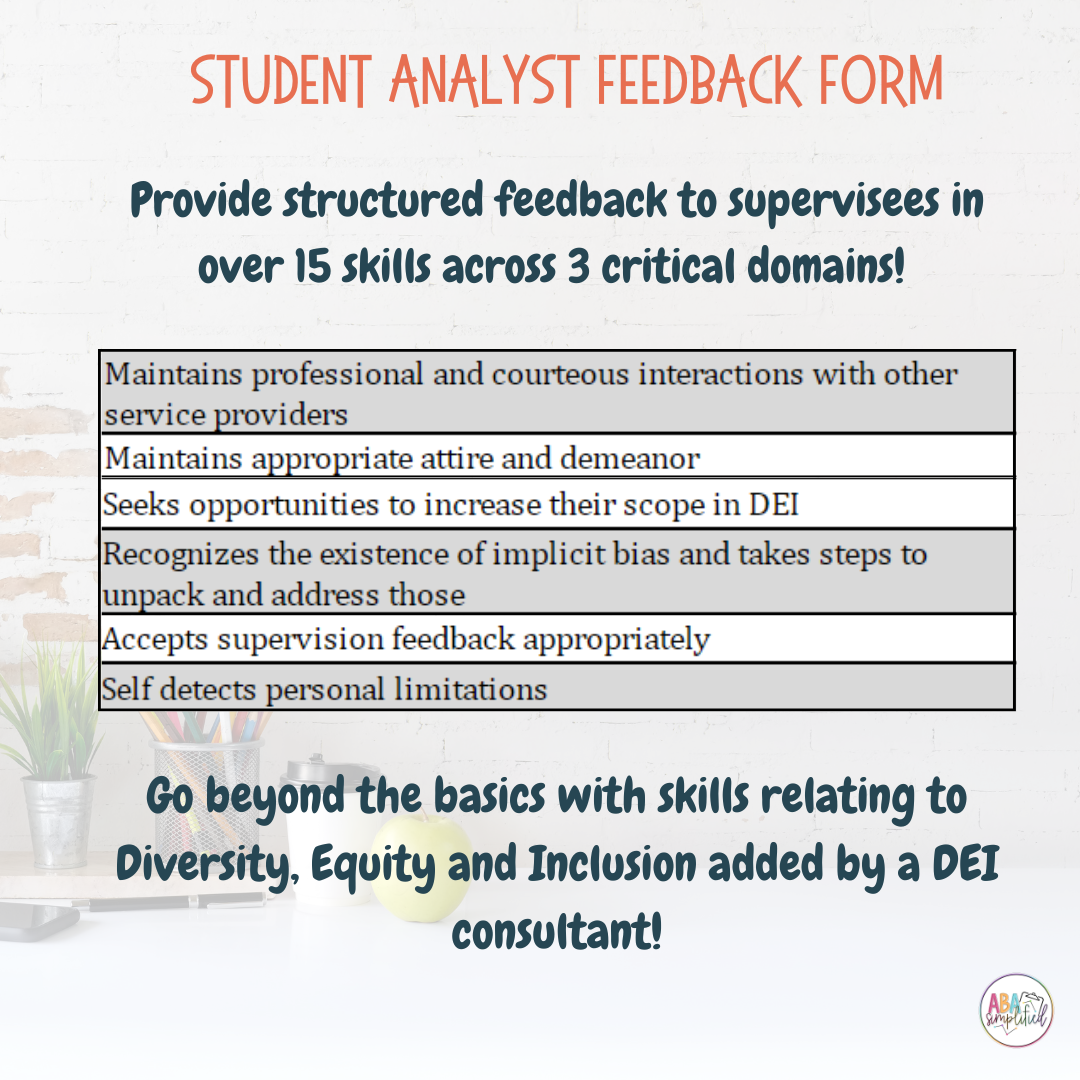 STUDENT ANALYST FEEDBACK FORM

Provide structured feedback to supervisees in over 15 skills across 3 critical domains!

| Maintains professional and courteous interactions with other service providers |
|---|
| Maintains appropriate attire and demeanor |
| Seeks opportunities to increase their scope in DEI |
| Recognizes the existence of implicit bias and takes steps to unpack and address those |
| Accepts supervision feedback appropriately |
| Self detects personal limitations |

Go beyond the basics with skills relating to Diversity, Equity and Inclusion added by a DEI consultant!

ABA simplified